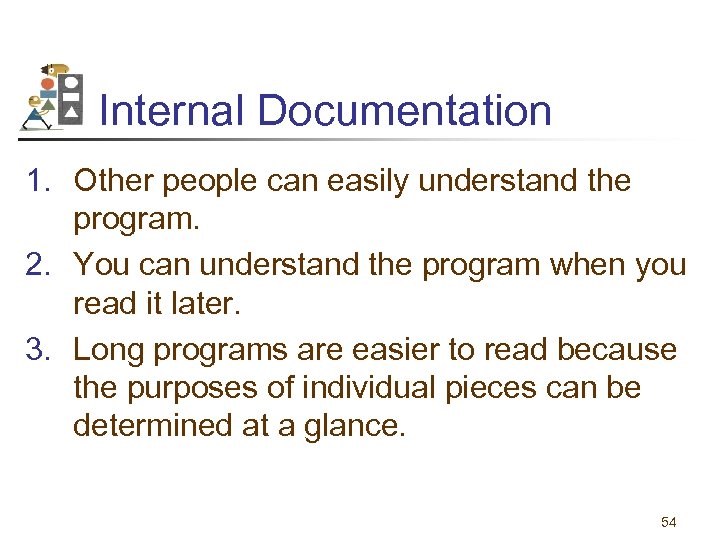 Internal Documentation

1. Other people can easily understand the program.
2. You can understand the program when you read it later.
3. Long programs are easier to read because the purposes of individual pieces can be determined at a glance.

54